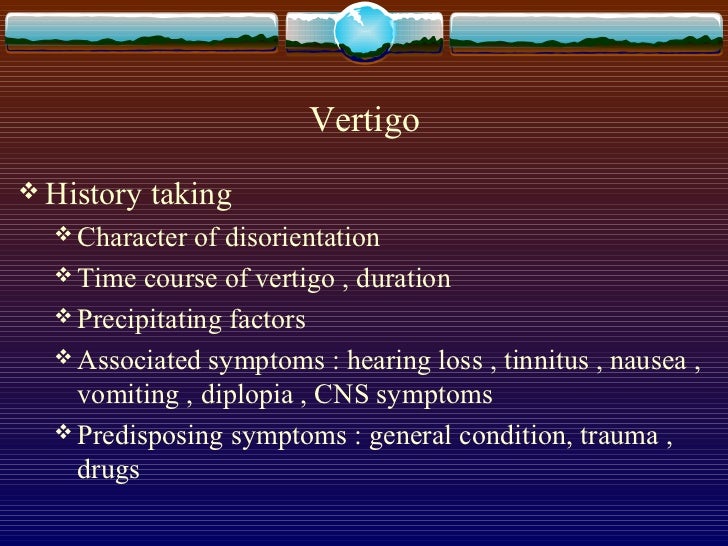 Vertigo

❖ History taking

❖ Character of disorientation

❖ Time course of vertigo , duration

❖ Precipitating factors

❖ Associated symptoms : hearing loss , tinnitus , nausea , vomiting , diplopia , CNS symptoms

❖ Predisposing symptoms : general condition, trauma , drugs